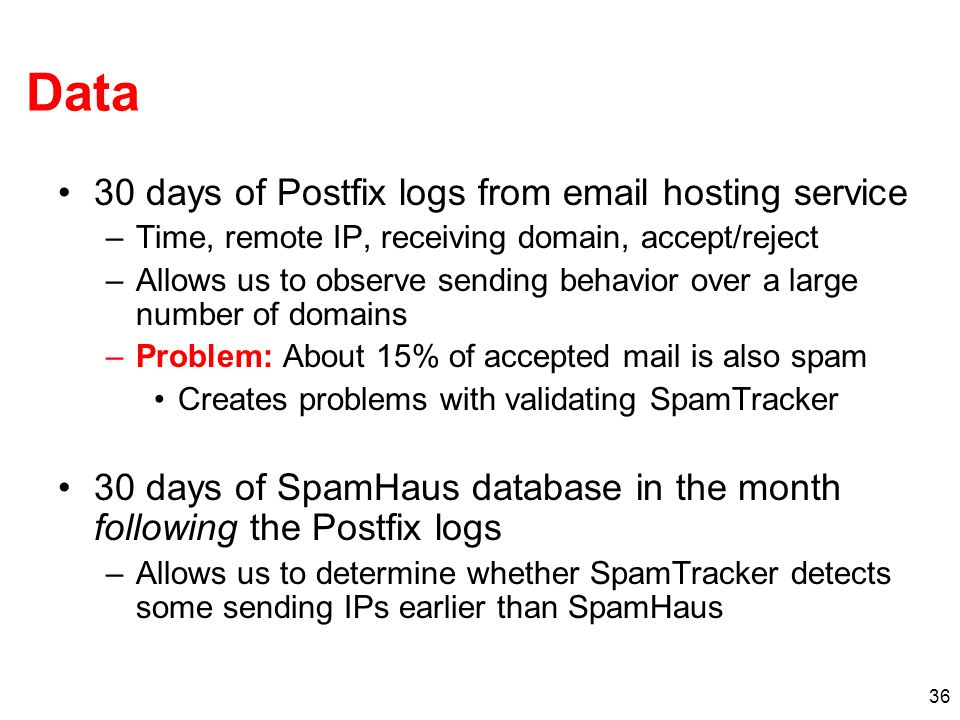 Data

• 30 days of Postfix logs from email hosting service
– Time, remote IP, receiving domain, accept/reject
– Allows us to observe sending behavior over a large number of domains
– Problem: About 15% of accepted mail is also spam
• Creates problems with validating SpamTracker

• 30 days of SpamHaus database in the month following the Postfix logs
– Allows us to determine whether SpamTracker detects some sending IPs earlier than SpamHaus

36